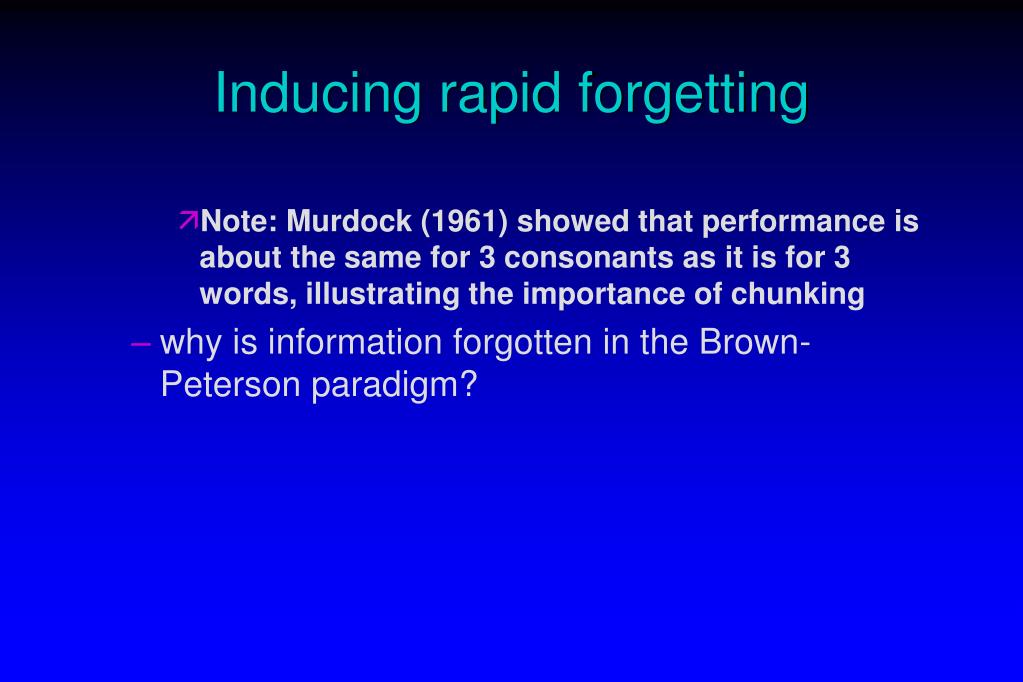 Inducing rapid forgetting

Note: Murdock (1961) showed that performance is about the same for 3 consonants as it is for 3 words, illustrating the importance of chunking

– why is information forgotten in the Brown-Peterson paradigm?